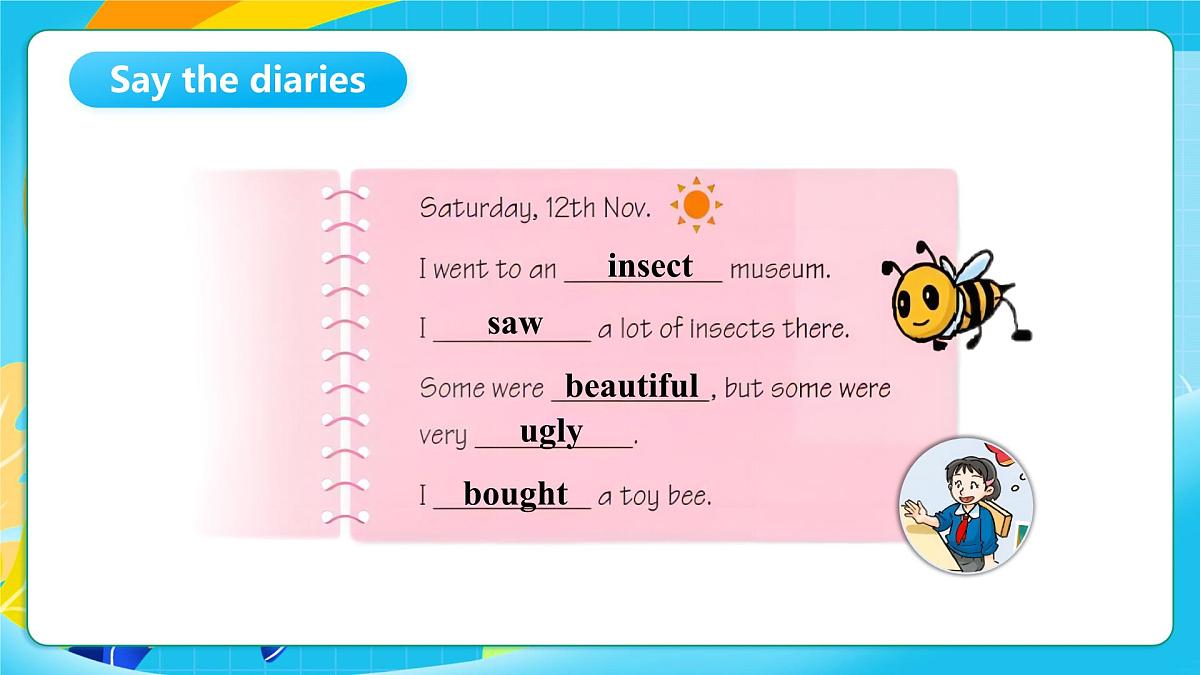 Say the diaries

Saturday, 12th Nov.

I went to an insect museum.

I saw a lot of insects there.

Some were beautiful, but some were very ugly.

I bought a toy bee.